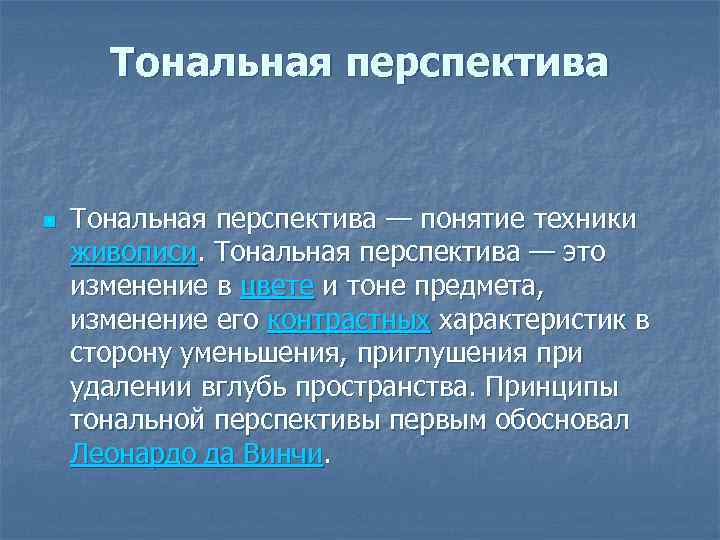 Тональная перспектива

Тональная перспектива — понятие техники живописи. Тональная перспектива — это изменение в цвете и тоне предмета, изменение его контрастных характеристик в сторону уменьшения, приглушения при удалении вглубь пространства. Принципы тональной перспективы первым обосновал Леонардо да Винчи.